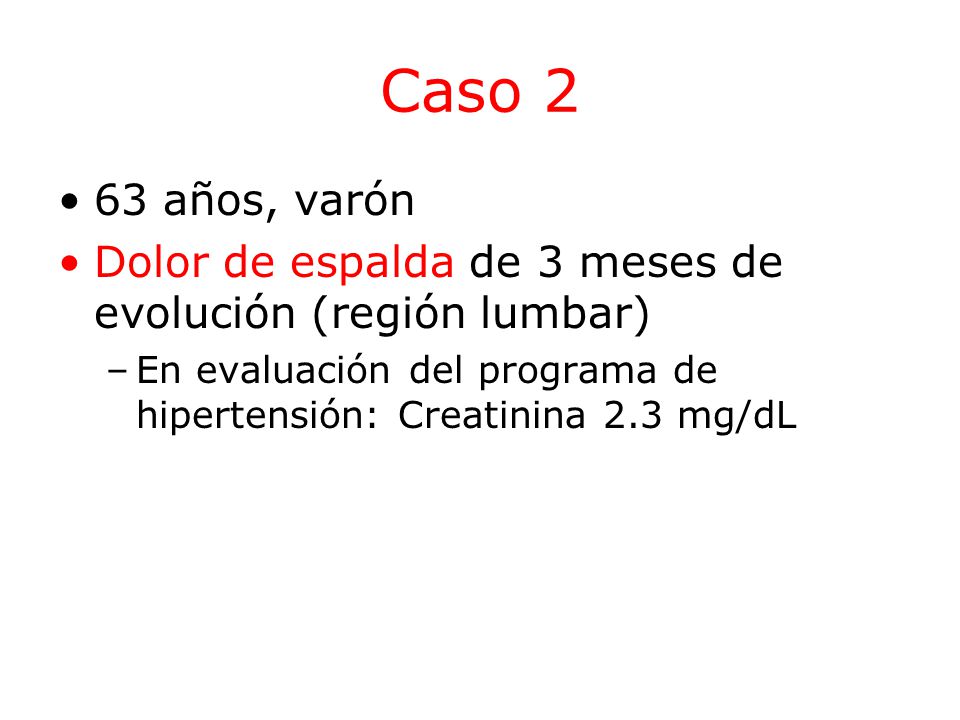 Caso 2

• 63 años, varón
• Dolor de espalda de 3 meses de evolución (región lumbar)
– En evaluación del programa de hipertensión: Creatinina 2.3 mg/dL